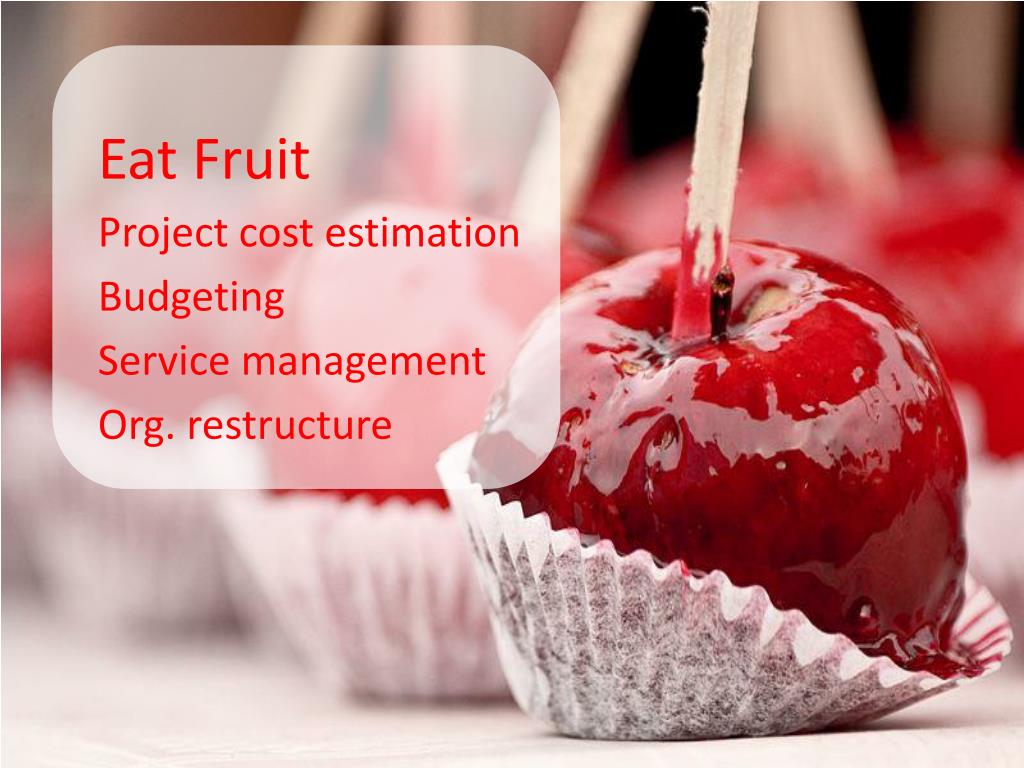 Eat Fruit
Project cost estimation
Budgeting
Service management
Org. restructure